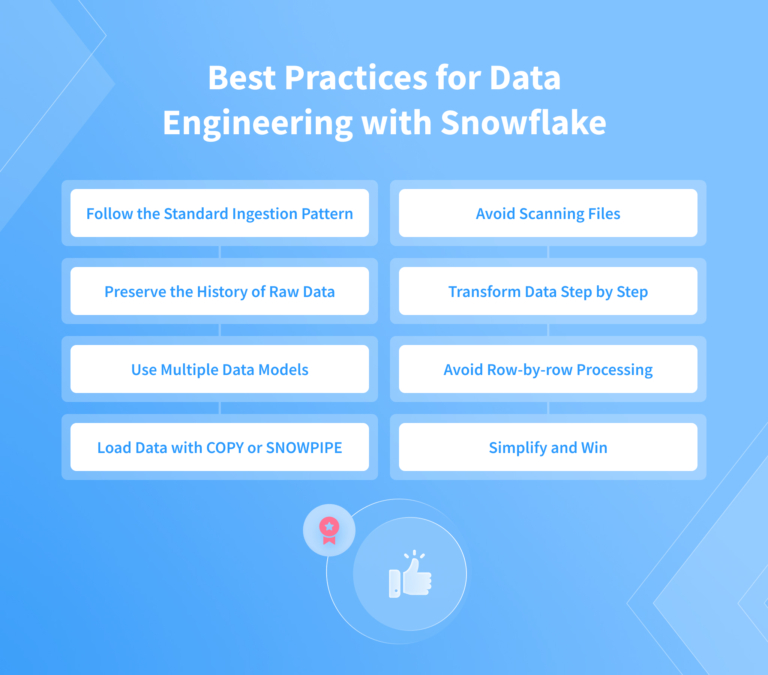 Best Practices for Data Engineering with Snowflake

Follow the Standard Ingestion Pattern

Preserve the History of Raw Data

Use Multiple Data Models

Load Data with COPY or SNOWPIPE

Avoid Scanning Files

Transform Data Step by Step

Avoid Row-by-row Processing

Simplify and Win